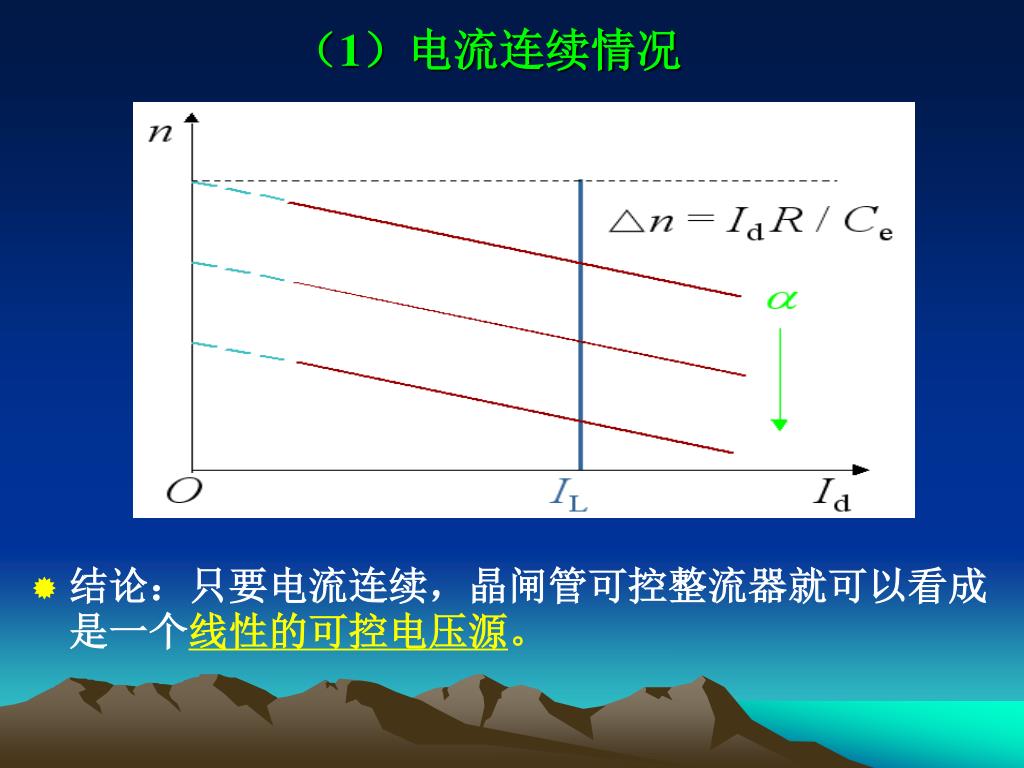 （1）电流连续情况

$n$

$\triangle n = I_d R / C_e$

$\alpha$

$O$

$I_L$

$I_d$

结论：只要电流连续，晶闸管可控整流器就可以看成是一个线性的可控电压源。